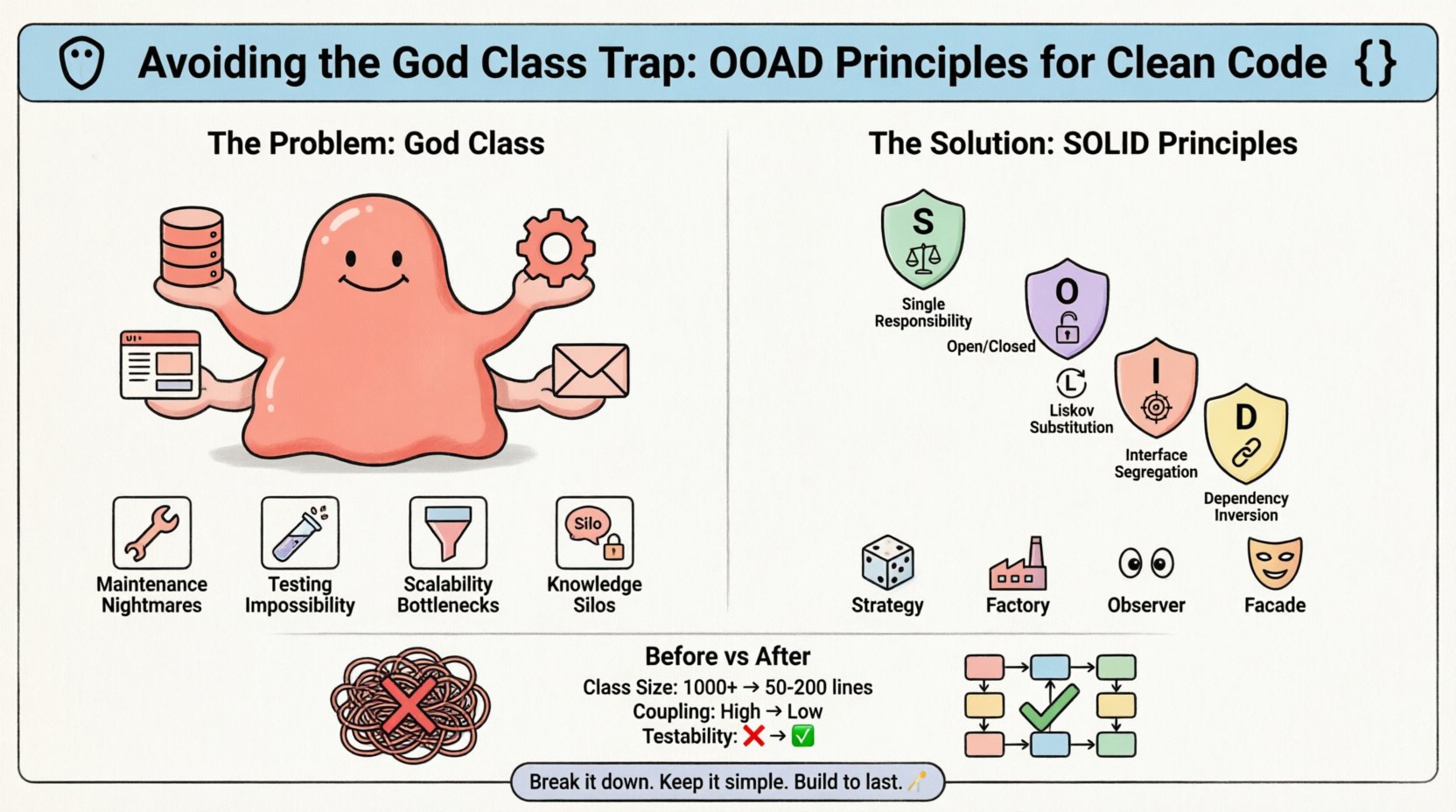 Avoiding the God Class Trap: OOAD Principles for Clean Code {}

The Problem: God Class

UI

Maintenance Nightmares

Testing Impossibility

Scalability Bottlenecks

Silo

Knowledge Silos

The Solution: SOLID Principles

S

Single Responsibility

O

Open/Closed

L

Liskov Substitution

I

Interface Segregation

D

Dependency Inversion

Strategy

Factory

Observer

Facade

Before vs After

Class Size: 1000+ → 50-200 lines

Coupling: High → Low

Testability: ❌ → ✅

Break it down. Keep it simple. Build to last.